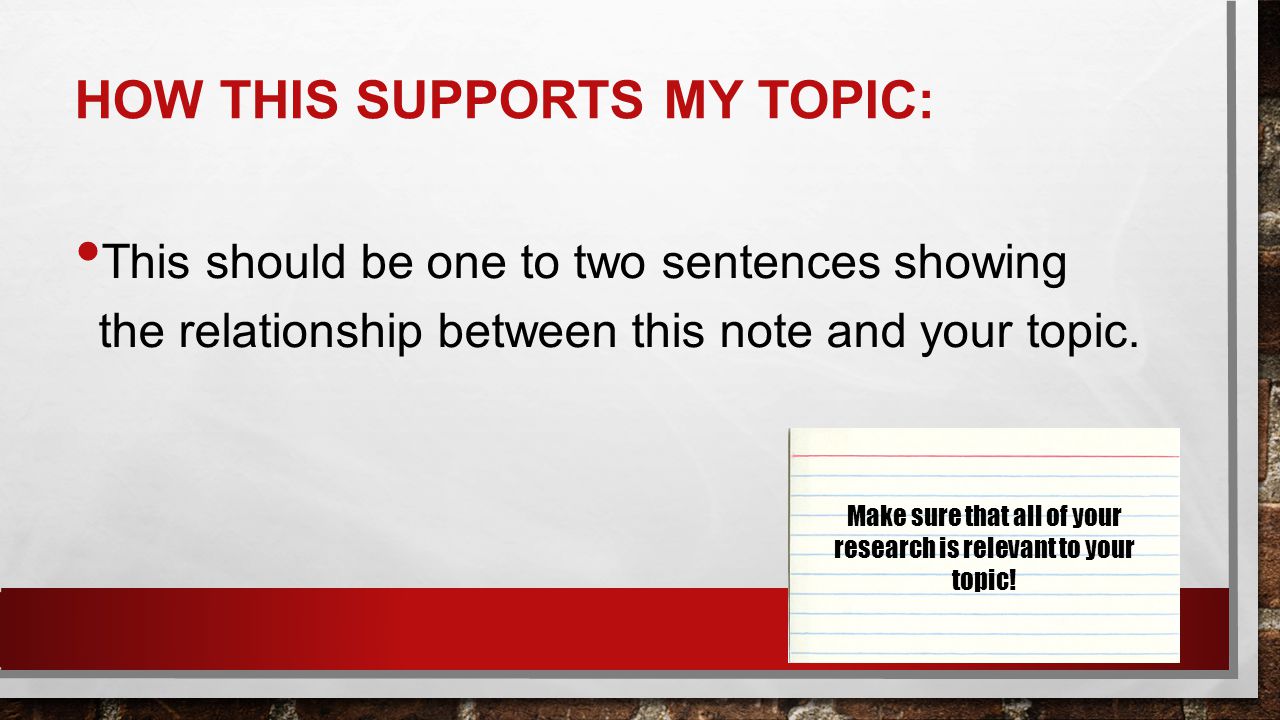 HOW THIS SUPPORTS MY TOPIC:

• This should be one to two sentences showing the relationship between this note and your topic.

Make sure that all of your research is relevant to your topic!